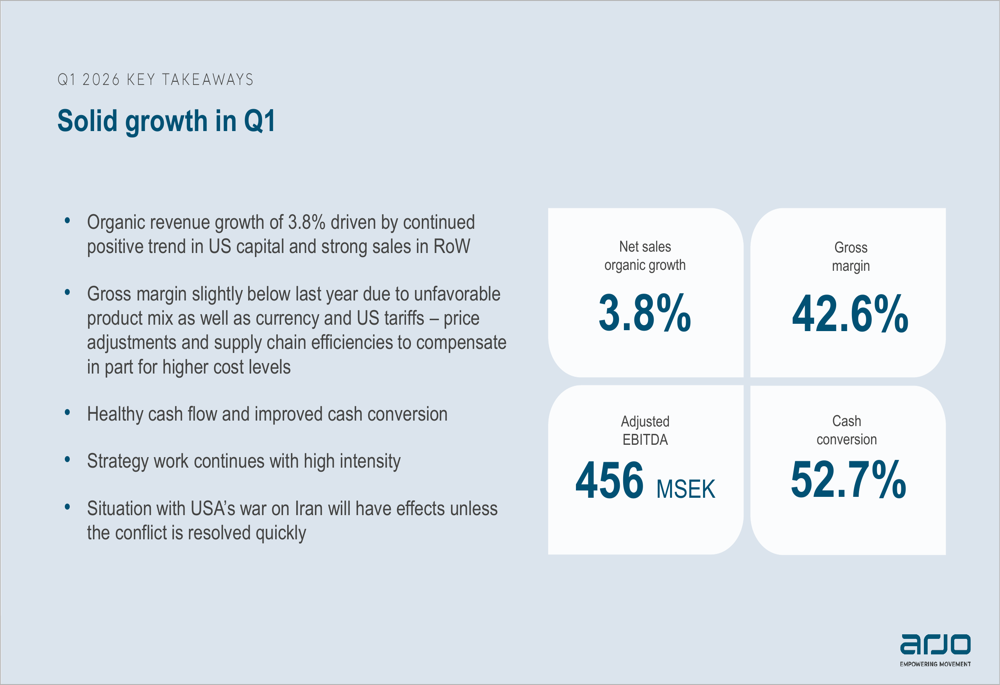 Q1 2026 KEY TAKEAWAYS

Solid growth in Q1

• Organic revenue growth of 3.8% driven by continued positive trend in US capital and strong sales in RoW

• Gross margin slightly below last year due to unfavorable product mix as well as currency and US tariffs – price adjustments and supply chain efficiencies to compensate in part for higher cost levels

• Healthy cash flow and improved cash conversion

• Strategy work continues with high intensity

• Situation with USA's war on Iran will have effects unless the conflict is resolved quickly

Net sales organic growth
3.8%

Gross margin
42.6%

Adjusted EBITDA
456 MSEK

Cash conversion
52.7%

arjo
EMPOWERING MOVEMENT